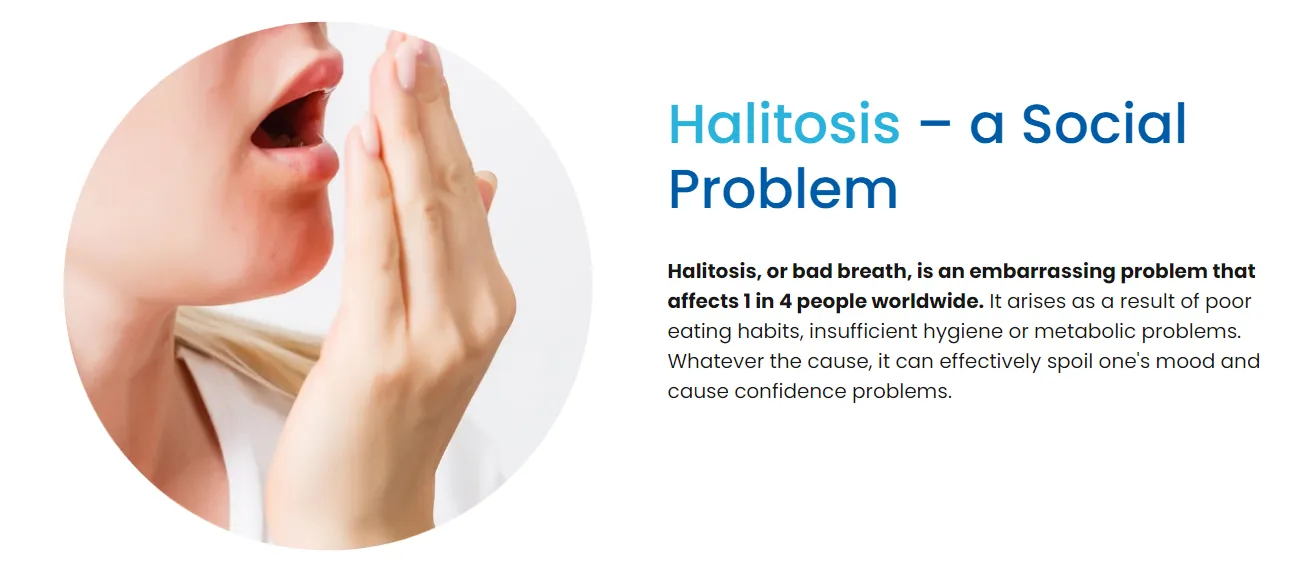 Halitosis – a Social Problem

Halitosis, or bad breath, is an embarrassing problem that affects 1 in 4 people worldwide. It arises as a result of poor eating habits, insufficient hygiene or metabolic problems. Whatever the cause, it can effectively spoil one's mood and cause confidence problems.